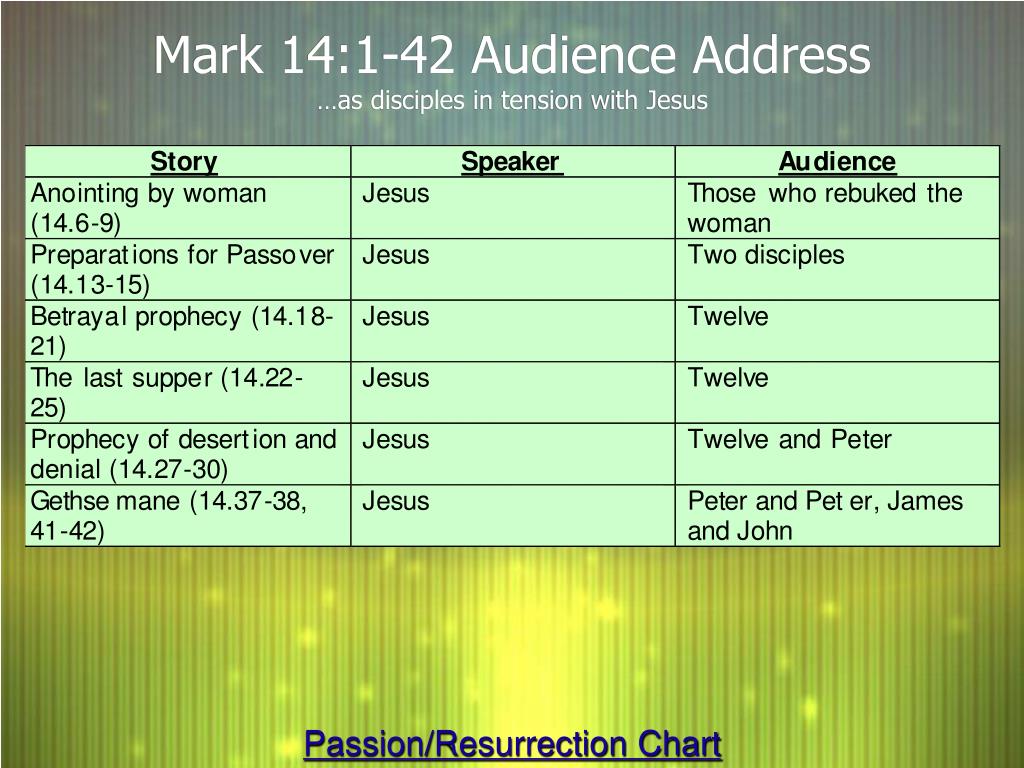 Mark 14:1-42 Audience Address

…as disciples in tension with Jesus

| Story | Speaker | Audience |
|---|---|---|
| Anointing by woman (14.6-9) | Jesus | Those who rebuked the woman |
| Preparations for Passover (14.13-15) | Jesus | Two disciples |
| Betrayal prophecy (14.18-21) | Jesus | Twelve |
| The last supper (14.22-25) | Jesus | Twelve |
| Prophecy of desertion and denial (14.27-30) | Jesus | Twelve and Peter |
| Gethsemane (14.37-38, 41-42) | Jesus | Peter and Peter, James and John |

Passion/Resurrection Chart